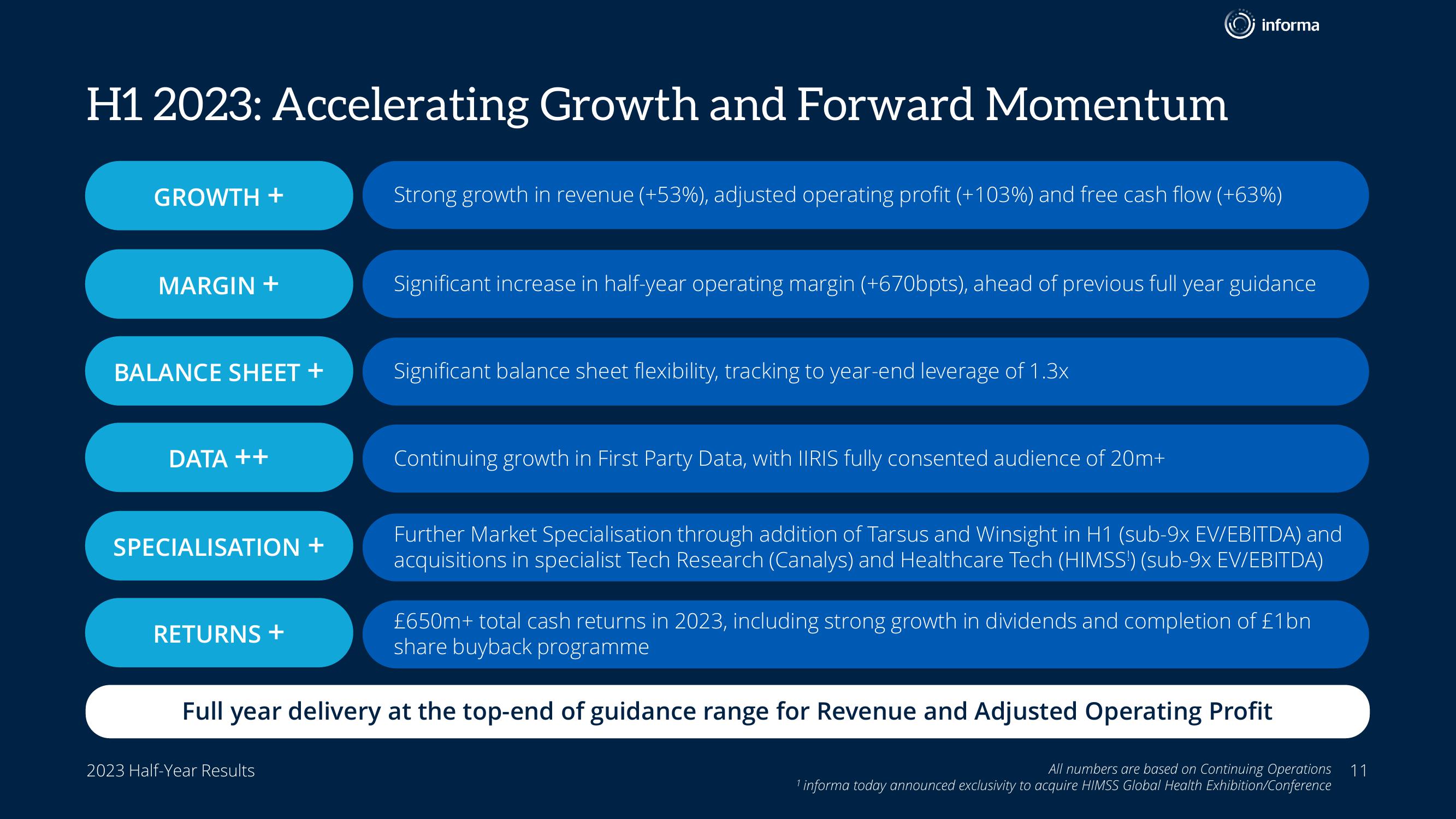 informa

H1 2023: Accelerating Growth and Forward Momentum

GROWTH +

Strong growth in revenue (+53%), adjusted operating profit (+103%) and free cash flow (+63%)

MARGIN +

Significant increase in half-year operating margin (+670bpts), ahead of previous full year guidance

BALANCE SHEET +

Significant balance sheet flexibility, tracking to year-end leverage of 1.3x

DATA ++

Continuing growth in First Party Data, with IIRIS fully consented audience of 20m+

SPECIALISATION +

Further Market Specialisation through addition of Tarsus and Winsight in H1 (sub-9x EV/EBITDA) and acquisitions in specialist Tech Research (Canalys) and Healthcare Tech (HIMSS$^1$) (sub-9x EV/EBITDA)

RETURNS +

£650m+ total cash returns in 2023, including strong growth in dividends and completion of £1bn share buyback programme

Full year delivery at the top-end of guidance range for Revenue and Adjusted Operating Profit

2023 Half-Year Results

All numbers are based on Continuing Operations
$^1$ informa today announced exclusivity to acquire HIMSS Global Health Exhibition/Conference

11